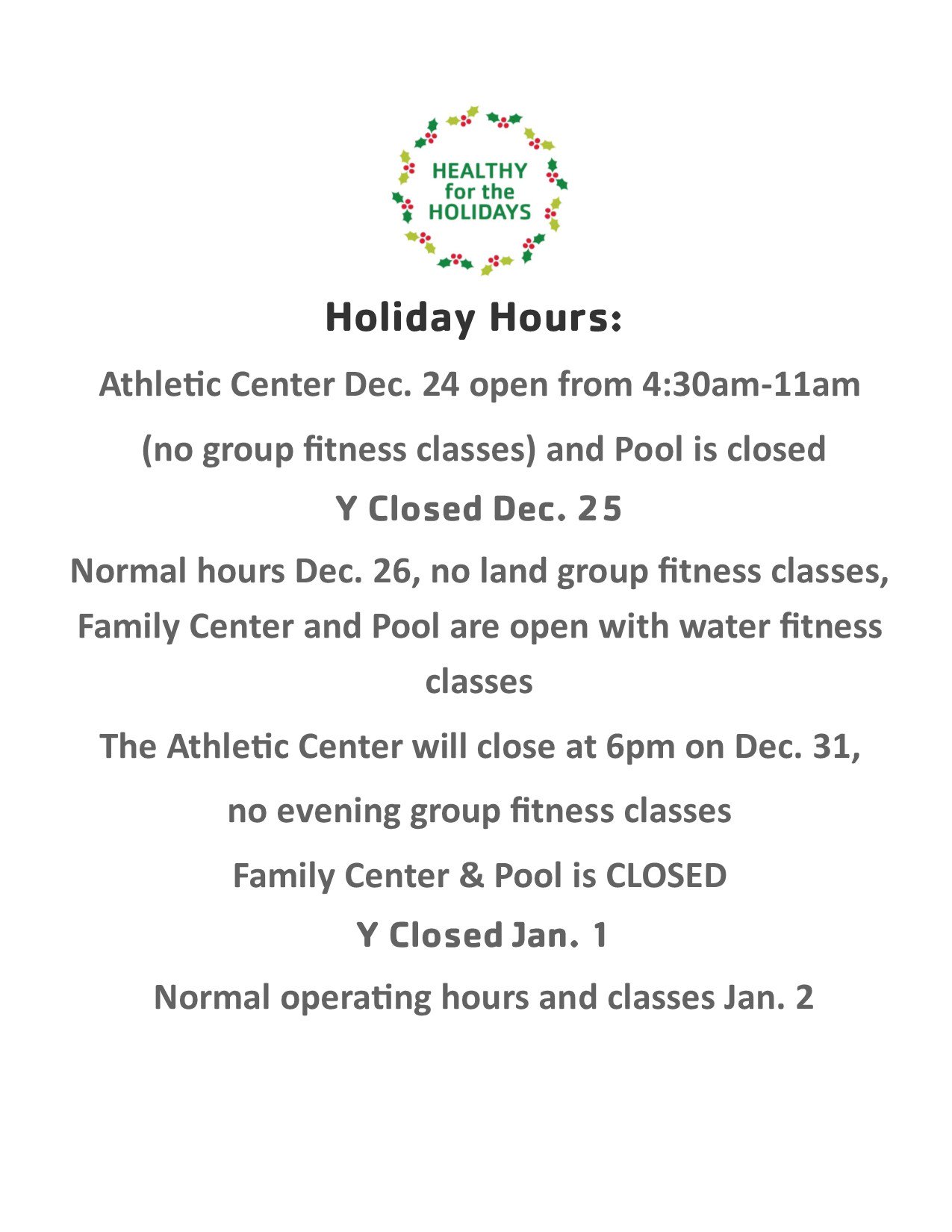 HEALTHY for the HOLIDAYS

Holiday Hours:

Athletic Center Dec. 24 open from 4:30am-11am

(no group fitness classes) and Pool is closed

Y Closed Dec. 25

Normal hours Dec. 26, no land group fitness classes, Family Center and Pool are open with water fitness classes

The Athletic Center will close at 6pm on Dec. 31,

no evening group fitness classes

Family Center & Pool is CLOSED

Y Closed Jan. 1

Normal operating hours and classes Jan. 2